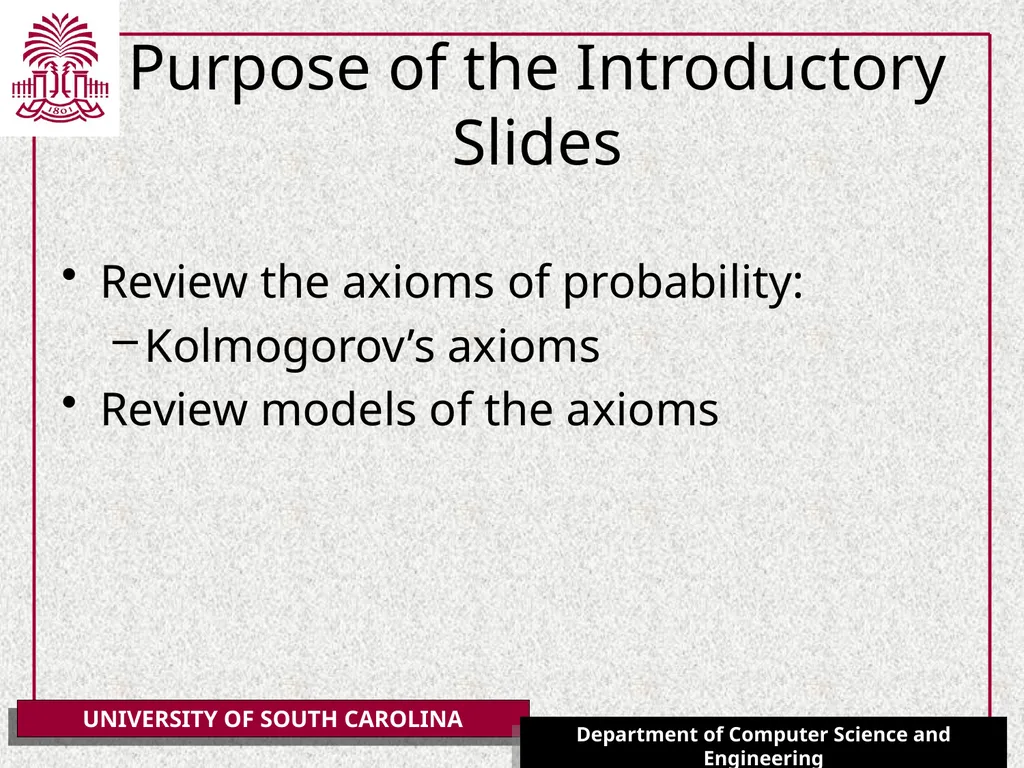 1801

Purpose of the Introductory Slides

• Review the axioms of probability:
– Kolmogorov’s axioms
• Review models of the axioms

UNIVERSITY OF SOUTH CAROLINA

Department of Computer Science and Engineering